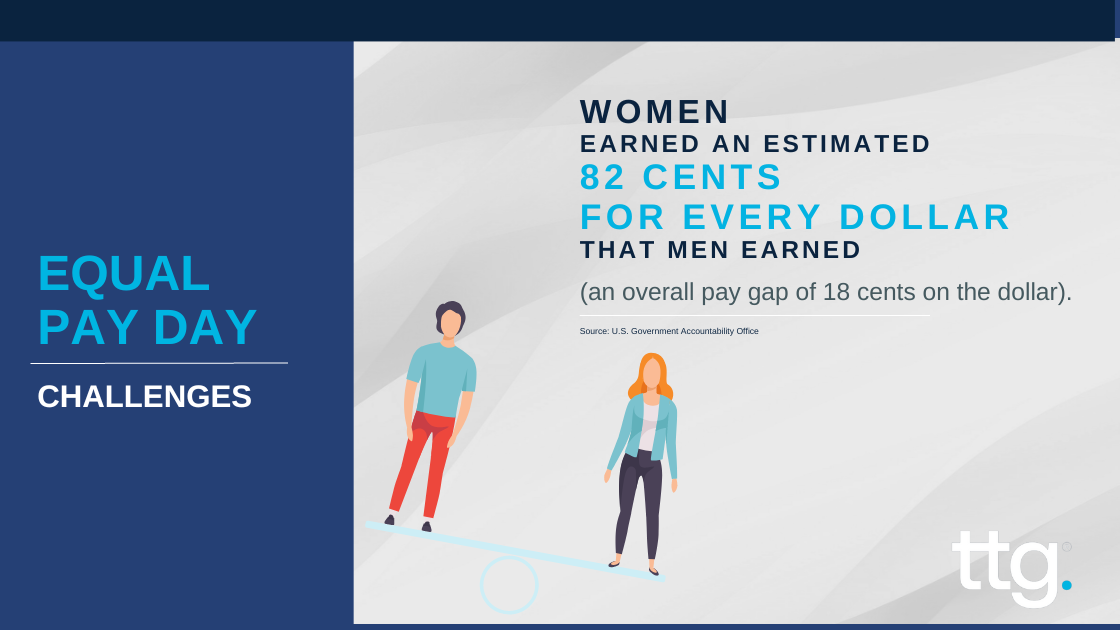 EQUAL PAY DAY

CHALLENGES

WOMEN
EARNED AN ESTIMATED
82 CENTS
FOR EVERY DOLLAR
THAT MEN EARNED

(an overall pay gap of 18 cents on the dollar).

Source: U.S. Government Accountability Office

ttg.